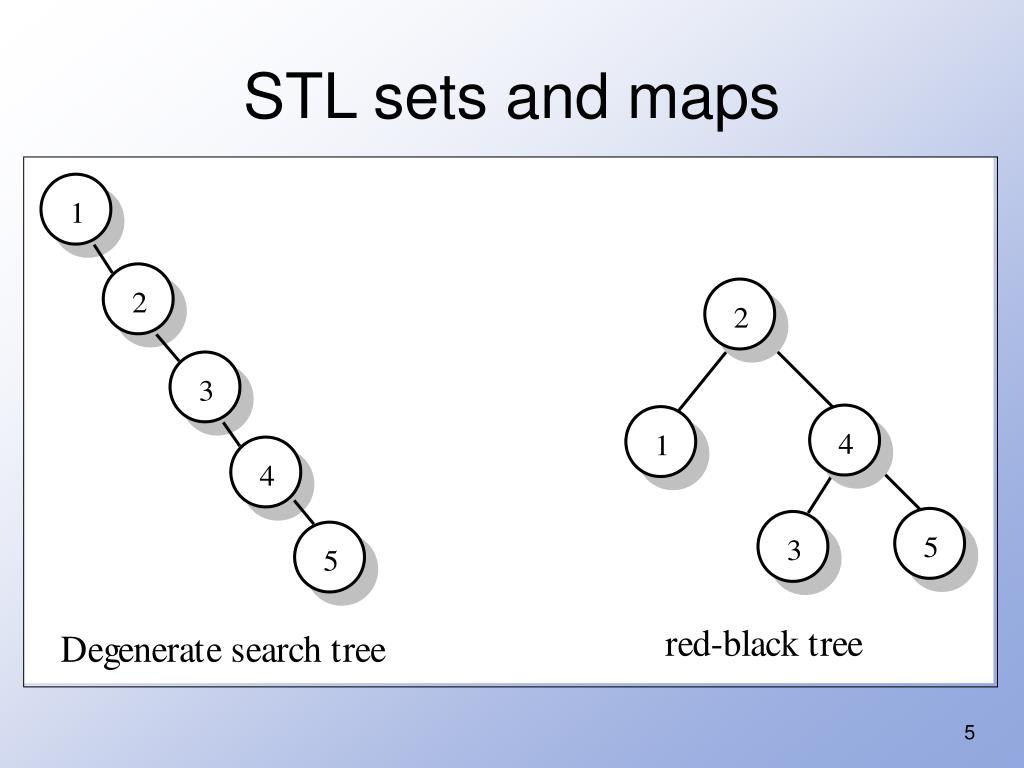 STL sets and maps

1

2

3

4

5

Degenerate search tree

2

1

4

3

5

red-black tree

5